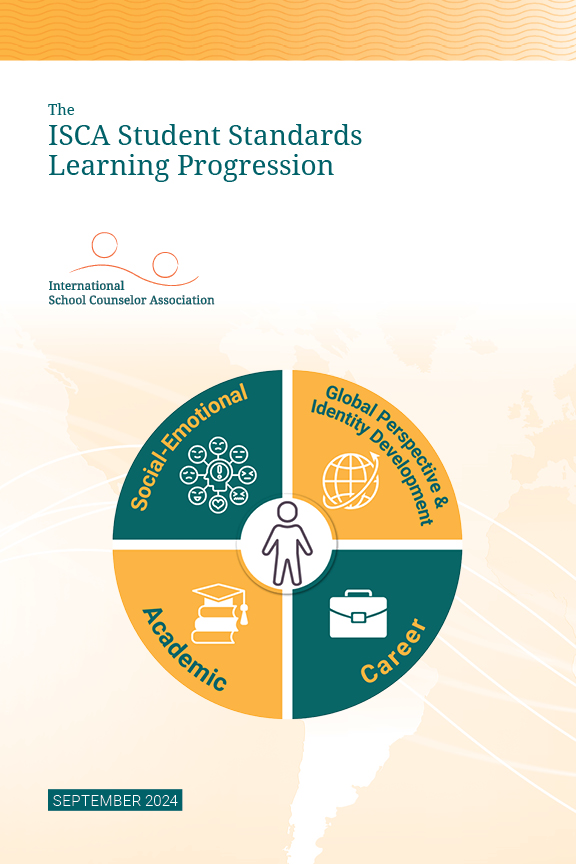 The
ISCA Student Standards
Learning Progression

International
School Counselor Association

Social-Emotional

Global Perspective & Identity Development

Academic

Career

SEPTEMBER 2024